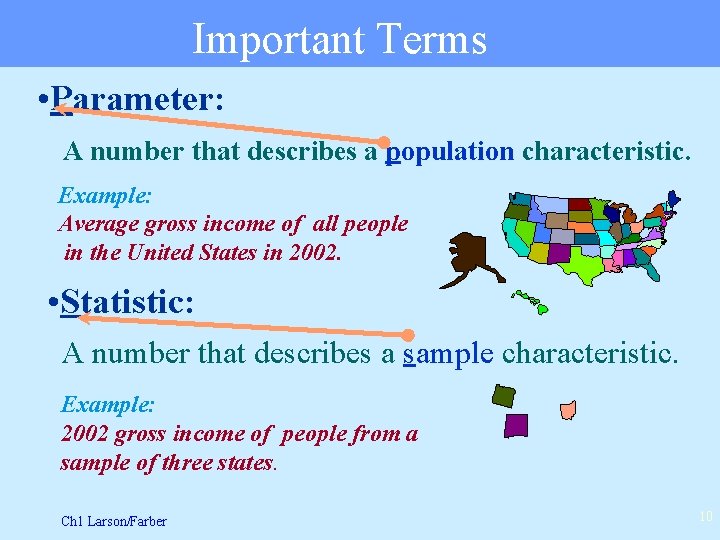 Important Terms

•Parameter:

A number that describes a population characteristic.

Example:
Average gross income of all people in the United States in 2002.

•Statistic:

A number that describes a sample characteristic.

Example:
2002 gross income of people from a sample of three states.

Ch1 Larson/Farber

10